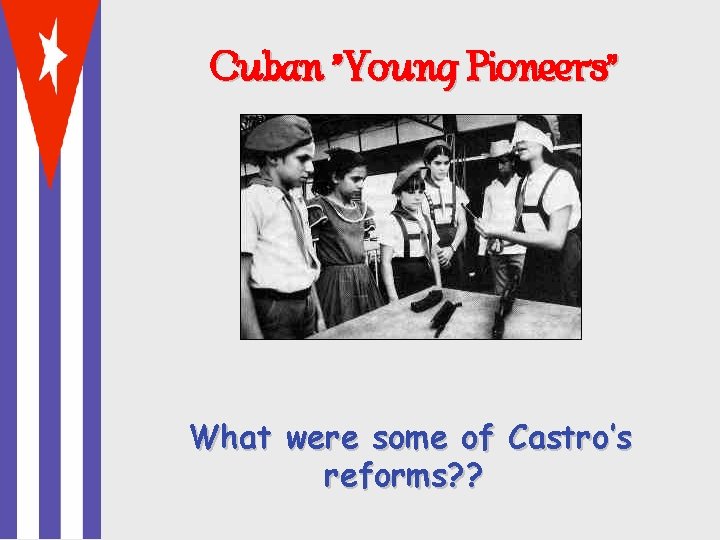 Cuban "Young Pioneers"

What were some of Castro's reforms??